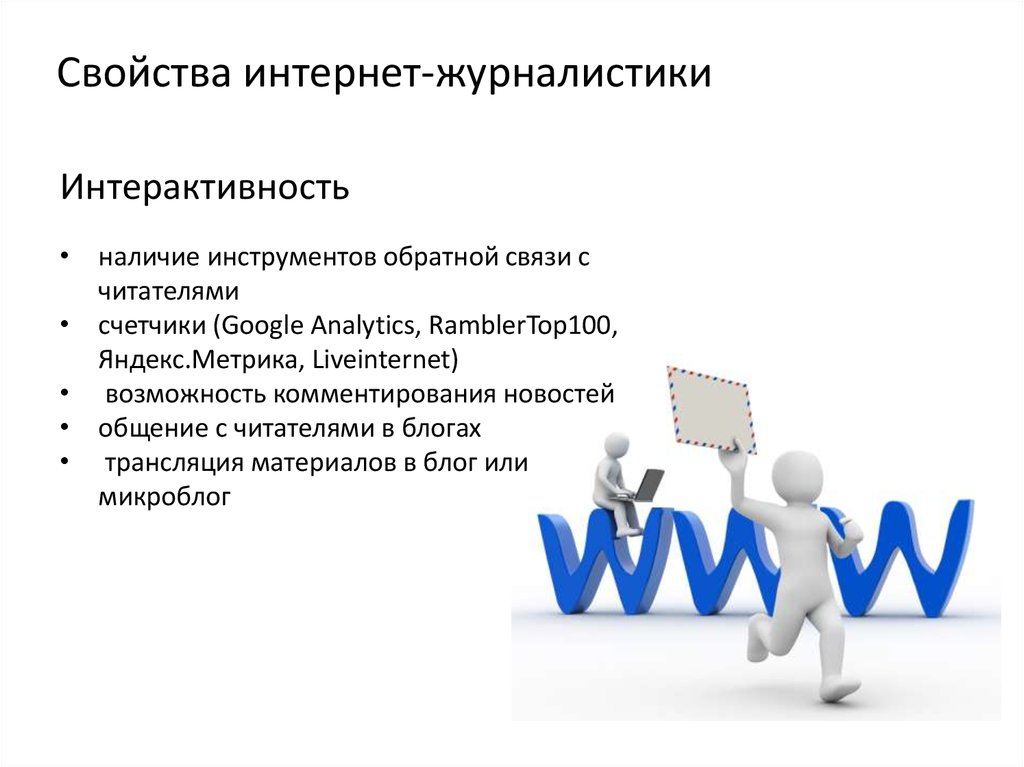 Свойства интернет-журналистики

Интерактивность

• наличие инструментов обратной связи с читателями
• счетчики (Google Analytics, RamblerTop100, Яндекс.Метрика, Liveinternet)
• возможность комментирования новостей
• общение с читателями в блогах
• трансляция материалов в блог или микроблог

WWW